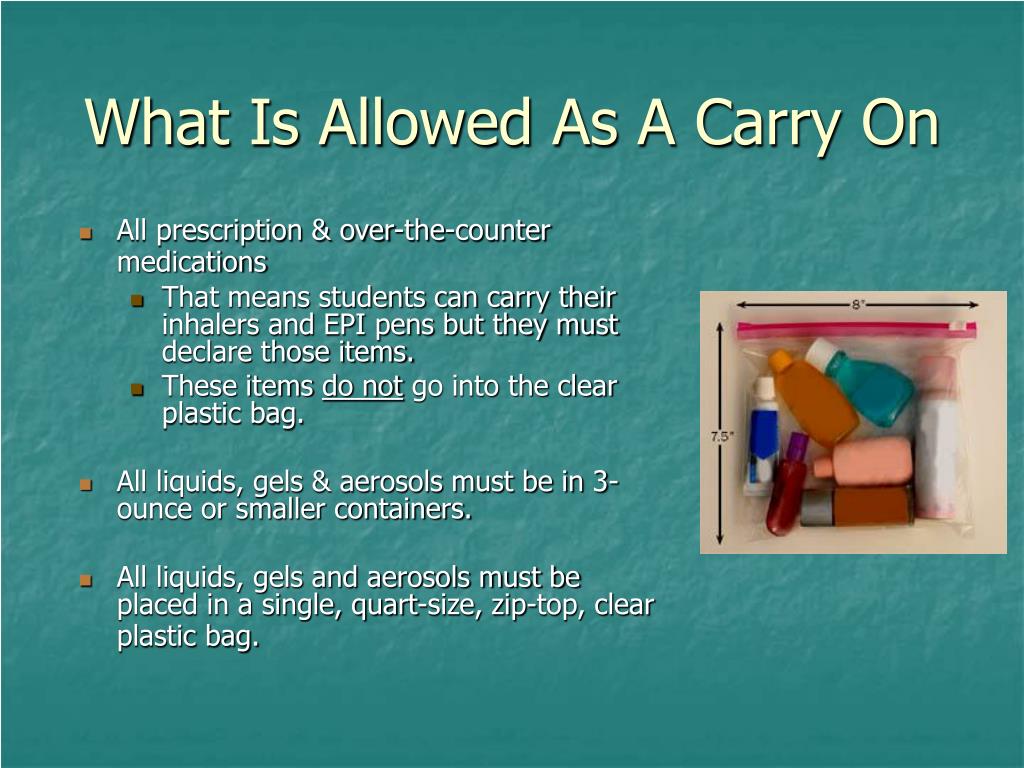 What Is Allowed As A Carry On

- All prescription & over-the-counter medications
  - That means students can carry their inhalers and EPI pens but they must declare those items.
  - These items do not go into the clear plastic bag.

- All liquids, gels & aerosols must be in 3-ounce or smaller containers.

- All liquids, gels and aerosols must be placed in a single, quart-size, zip-top, clear plastic bag.

8"

7.5"